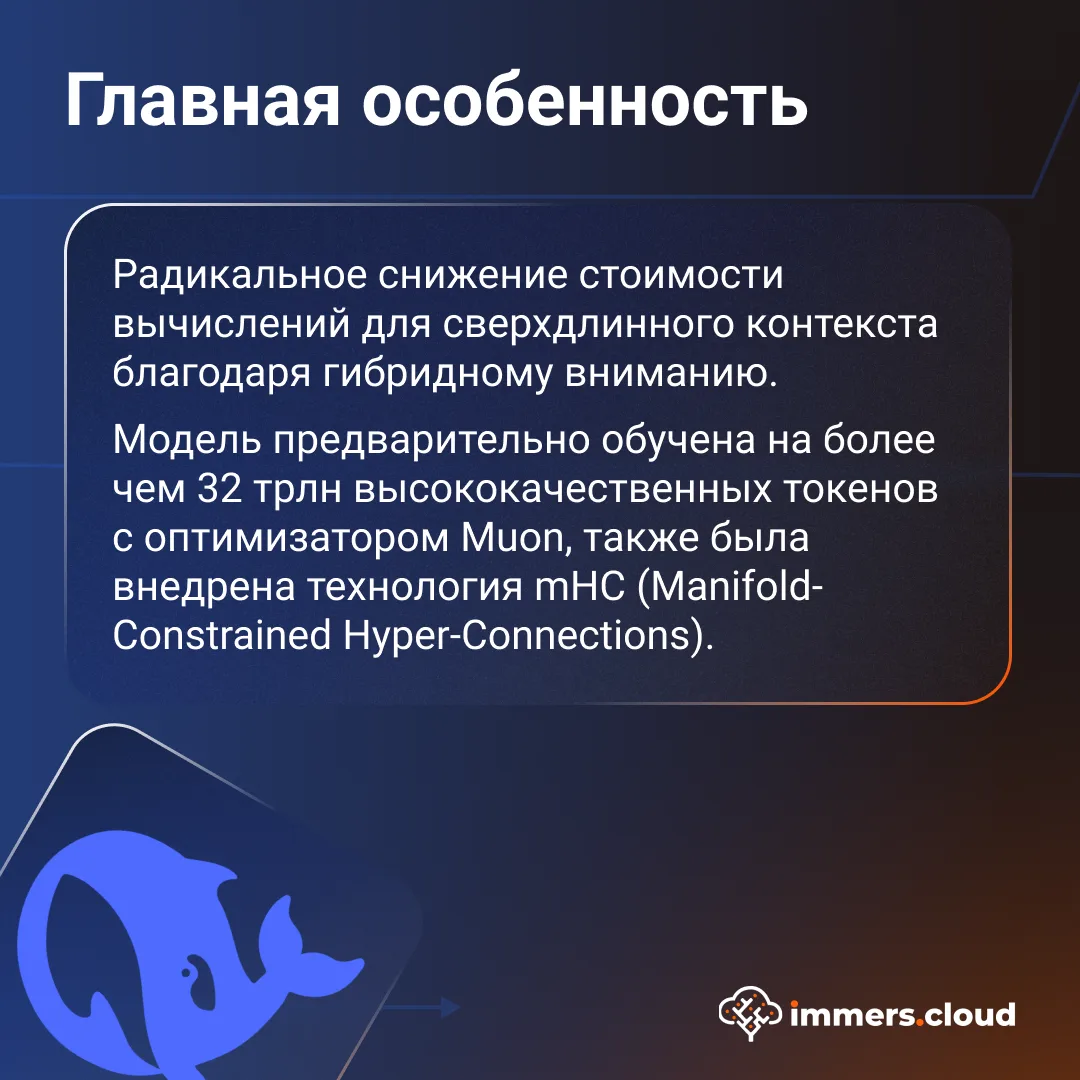 Главная особенность

Радикальное снижение стоимости вычислений для сверхдлинного контекста благодаря гибридному вниманию.

Модель предварительно обучена на более чем 32 трлн высококачественных токенов с оптимизатором Muon, также была внедрена технология mHC (Manifold-Constrained Hyper-Connections).

immers.cloud